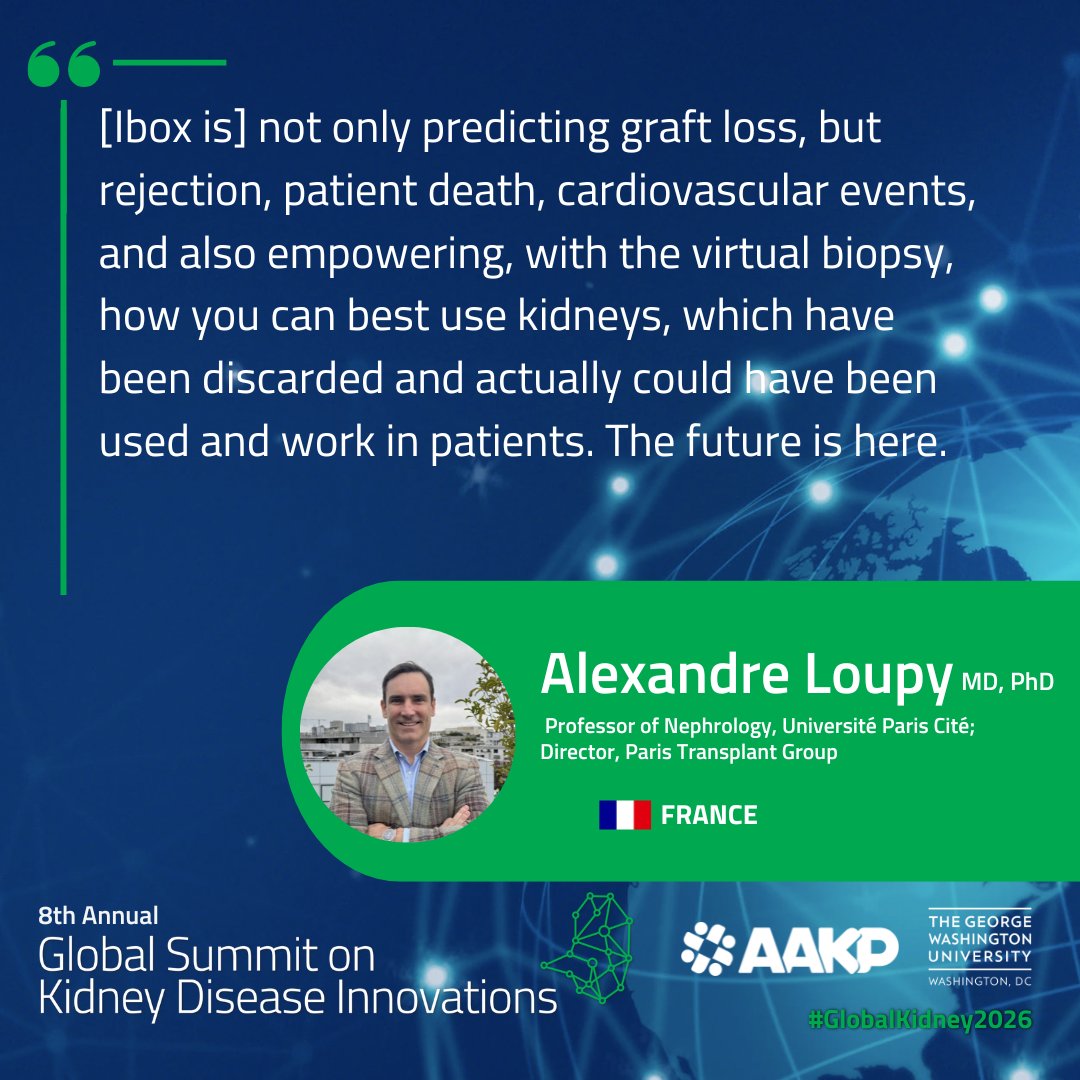 [Ibox is] not only predicting graft loss, but rejection, patient death, cardiovascular events, and also empowering, with the virtual biopsy, how you can best use kidneys, which have been discarded and actually could have been used and work in patients. The future is here.

Alexandre Loupy MD, PhD
Professor of Nephrology, Université Paris Cité; Director, Paris Transplant Group

FRANCE

8th Annual
Global Summit on Kidney Disease Innovations

AAKP

THE GEORGE WASHINGTON UNIVERSITY
WASHINGTON, DC

#GlobalKidney2026